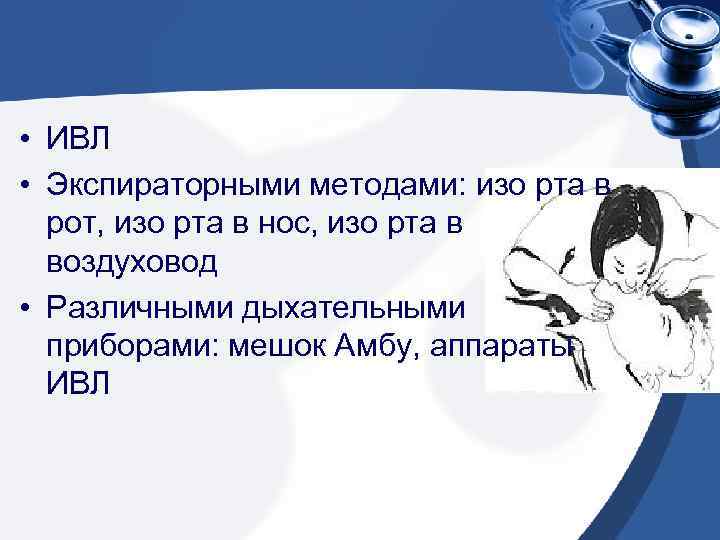 • ИВЛ
• Экспираторными методами: изо рта в рот, изо рта в нос, изо рта в воздуховод
• Различными дыхательными приборами: мешок Амбу, аппараты ИВЛ